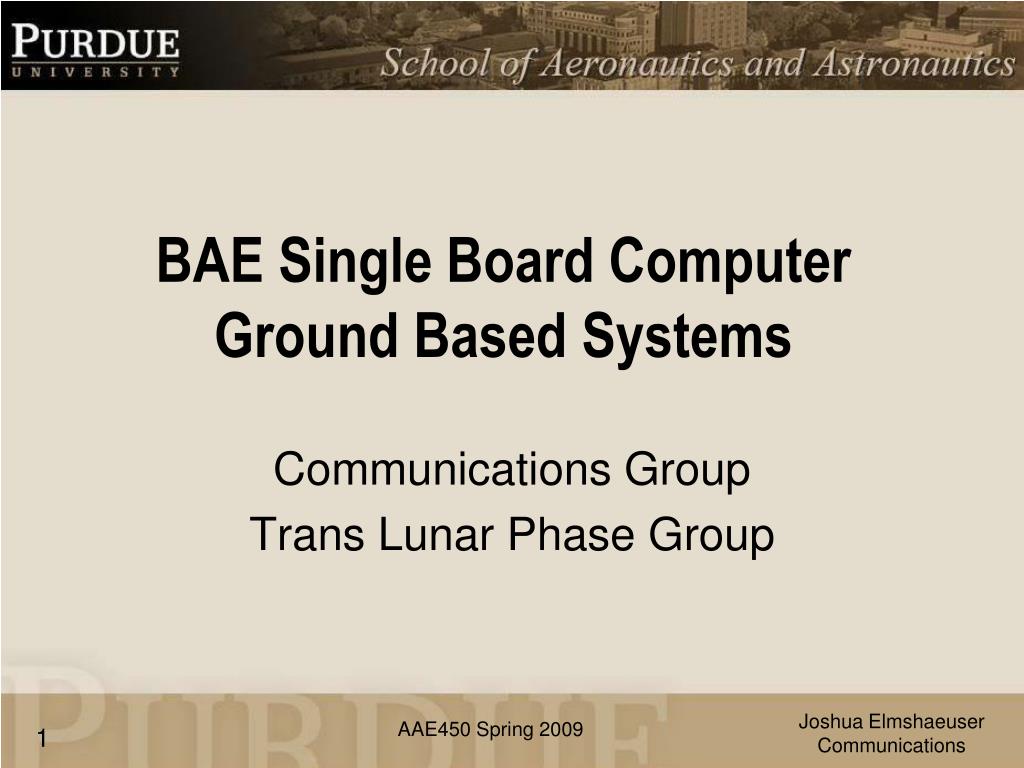 PURDUE
UNIVERSITY

School of Aeronautics and Astronautics

BAE Single Board Computer Ground Based Systems

Communications Group
Trans Lunar Phase Group

1

AAE450 Spring 2009

Joshua Elmshaeuser
Communications